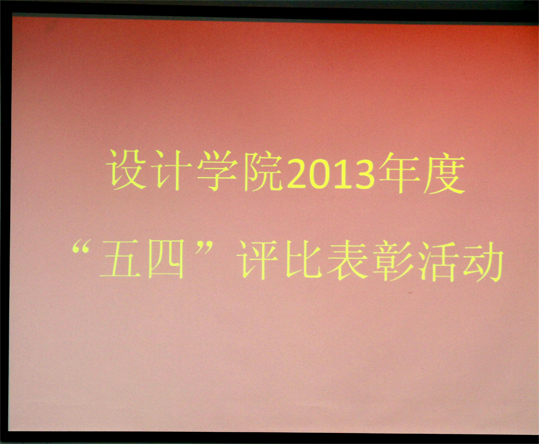 设计学院2013年度
“五四”评比表彰活动